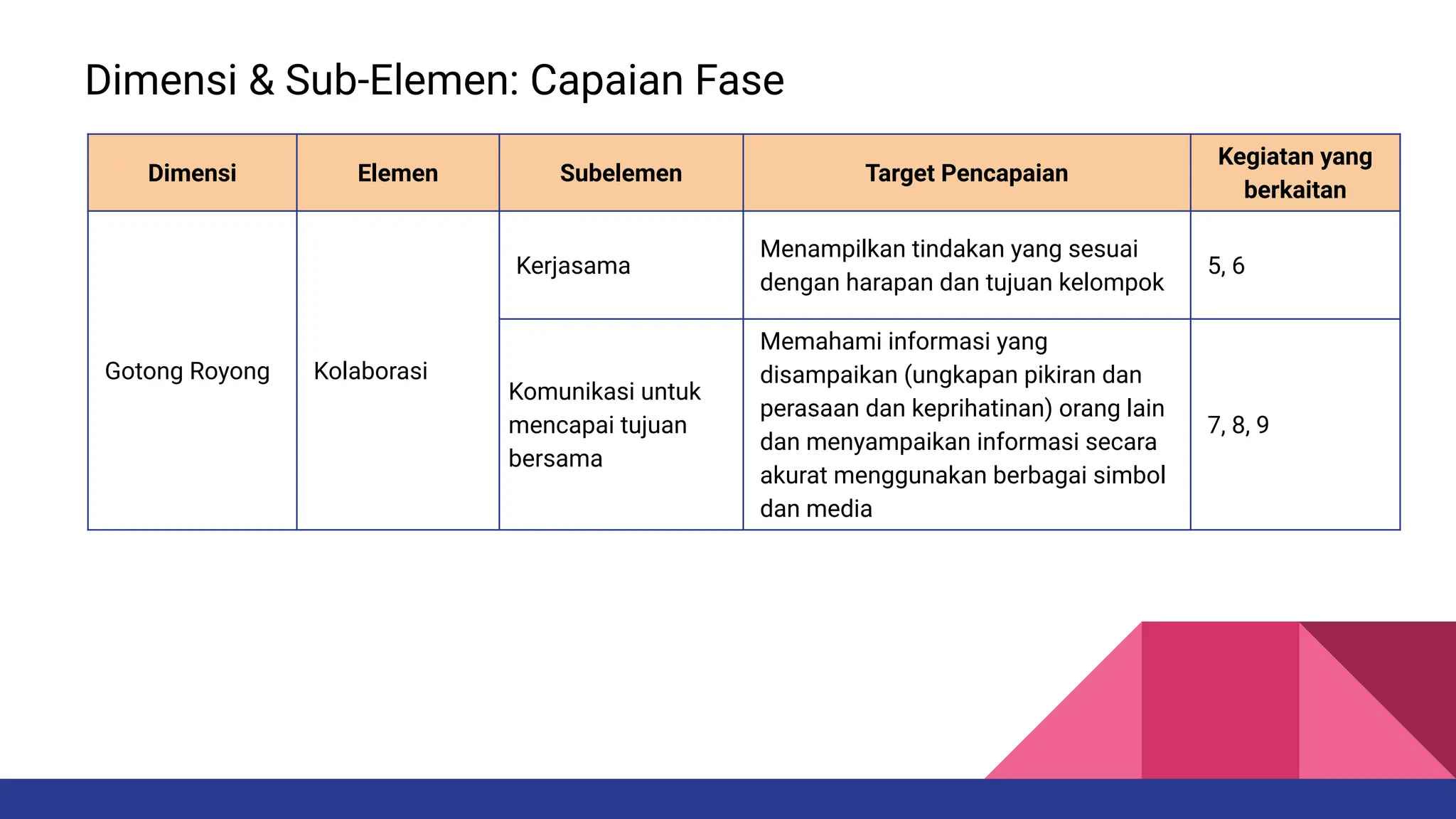 Dimensi & Sub-Elemen: Capaian Fase

| Dimensi | Elemen | Subelemen | Target Pencapaian | Kegiatan yang berkaitan |
|---|---|---|---|---|
| Gotong Royong | Kolaborasi | Kerjasama | Menampilkan tindakan yang sesuai dengan harapan dan tujuan kelompok | 5, 6 |
| | | Komunikasi untuk mencapai tujuan bersama | Memahami informasi yang disampaikan (ungkapan pikiran dan perasaan dan keprihatinan) orang lain dan menyampaikan informasi secara akurat menggunakan berbagai simbol dan media | 7, 8, 9 |